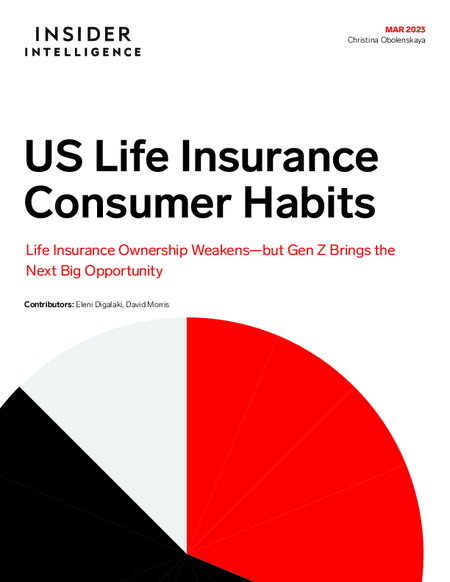 INSIDER
INTELLIGENCE

MAR 2023
Christina Obolenskaya

US Life Insurance Consumer Habits

Life Insurance Ownership Weakens—but Gen Z Brings the Next Big Opportunity

Contributors: Eleni Digalaki, David Morris